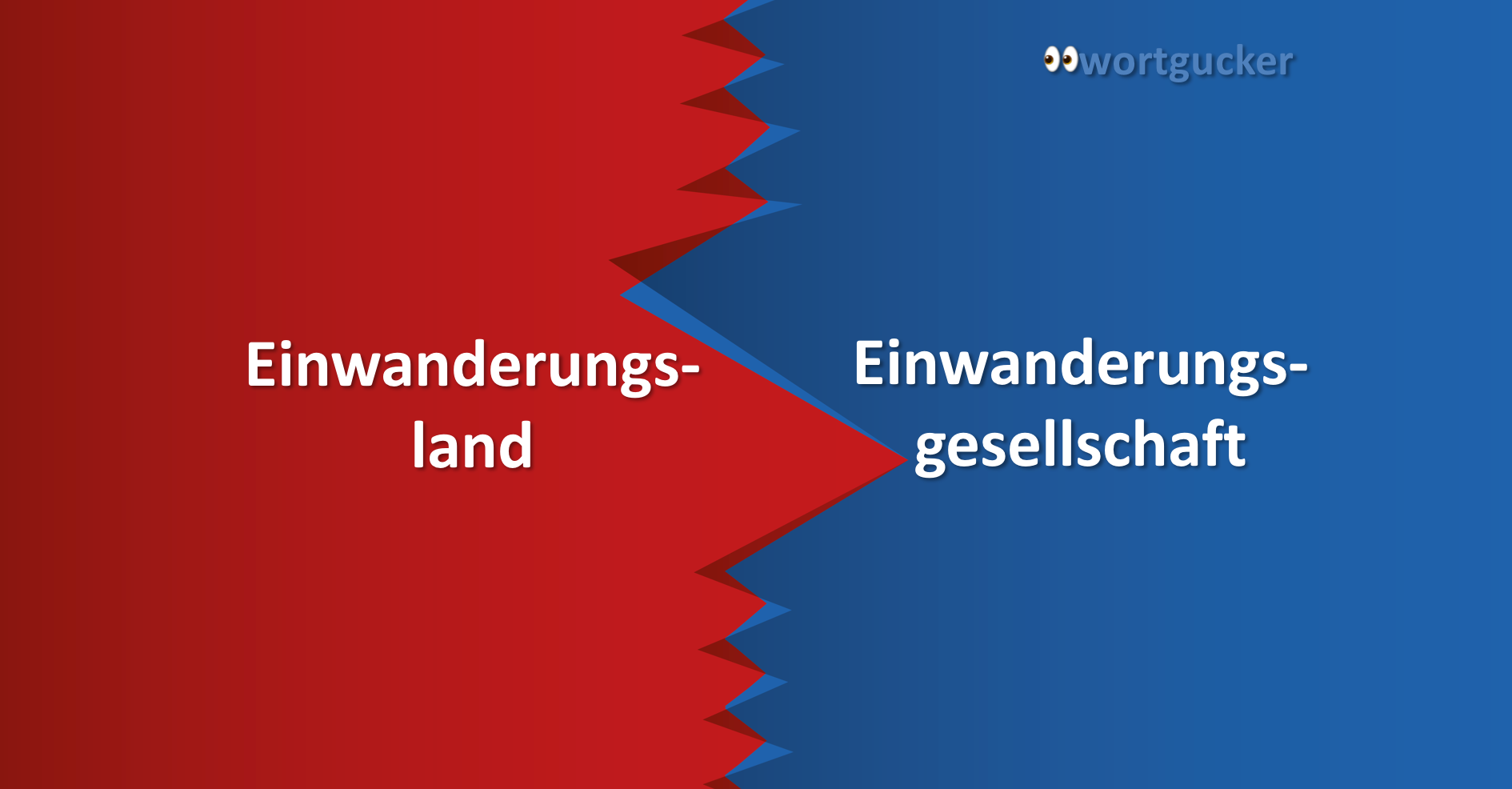 wortgucker

Einwanderungsland

Einwanderungsgesellschaft